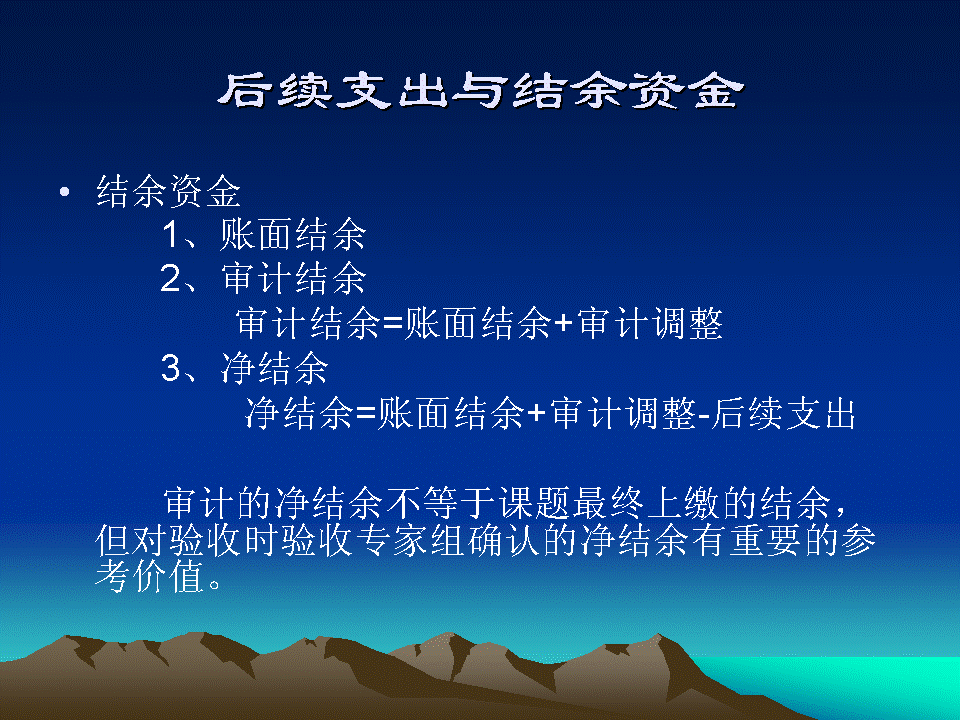 后续支出与结余资金

• 结余资金

1、账面结余

2、审计结余

审计结余=账面结余+审计调整

3、净结余

净结余=账面结余+审计调整-后续支出

审计的净结余不等于课题最终上缴的结余，但对验收时验收专家组确认的净结余有重要的参考价值。